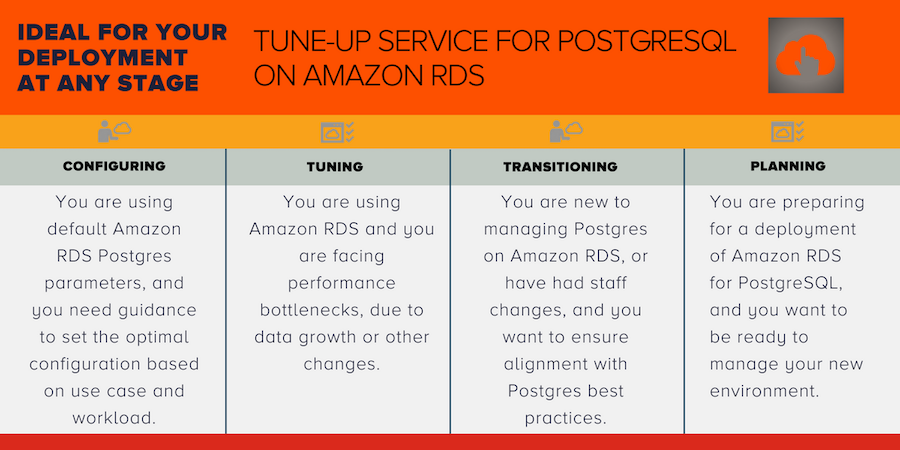 IDEAL FOR YOUR DEPLOYMENT AT ANY STAGE

TUNE-UP SERVICE FOR POSTGRESQL ON AMAZON RDS

| CONFIGURING | TUNING | TRANSITIONING | PLANNING |
|---|---|---|---|
| You are using default Amazon RDS Postgres parameters, and you need guidance to set the optimal configuration based on use case and workload. | You are using Amazon RDS and you are facing performance bottlenecks, due to data growth or other changes. | You are new to managing Postgres on Amazon RDS, or have had staff changes, and you want to ensure alignment with Postgres best practices. | You are preparing for a deployment of Amazon RDS for PostgreSQL, and you want to be ready to manage your new environment. |